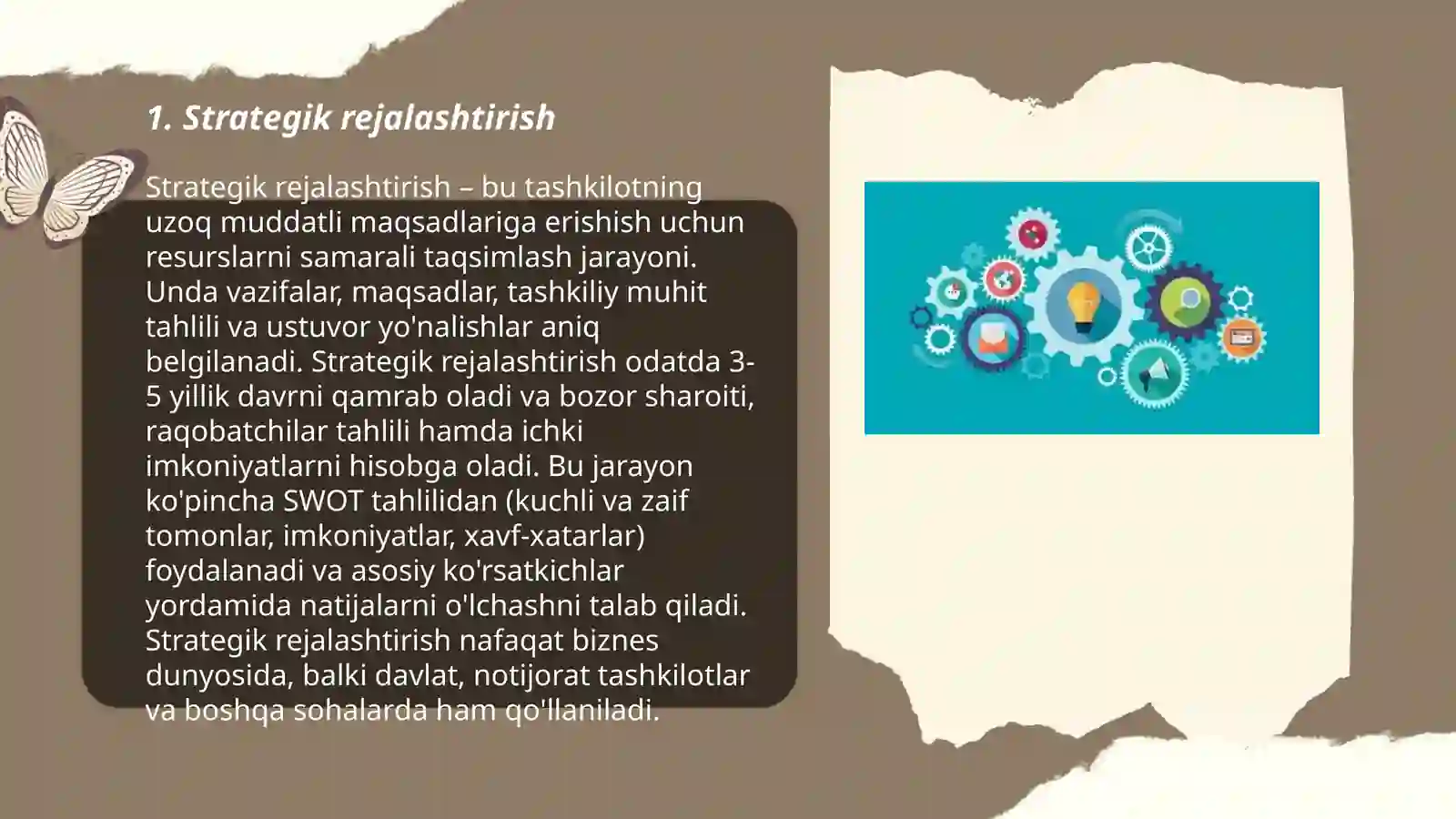 1. Strategik rejalashtirish

Strategik rejalashtirish – bu tashkilotning uzoq muddatli maqsadlariga erishish uchun resurslarni samarali taqsimlash jarayoni. Unda vazifalar, maqsadlar, tashkiliy muhit tahlili va ustuvor yo'nalishlar aniq belgilanadi. Strategik rejalashtirish odatda 3-5 yillik davrni qamrab oladi va bozor sharoiti, raqobatchilar tahlili hamda ichki imkoniyatlarni hisobga oladi. Bu jarayon ko'pincha SWOT tahlilidan (kuchli va zaif tomonlar, imkoniyatlar, xavf-xatarlar) foydalanadi va asosiy ko'rsatkichlar yordamida natijalarni o'lchashni talab qiladi. Strategik rejalashtirish nafaqat biznes dunyosida, balki davlat, notijorat tashkilotlar va boshqa sohalarda ham qo'llaniladi.